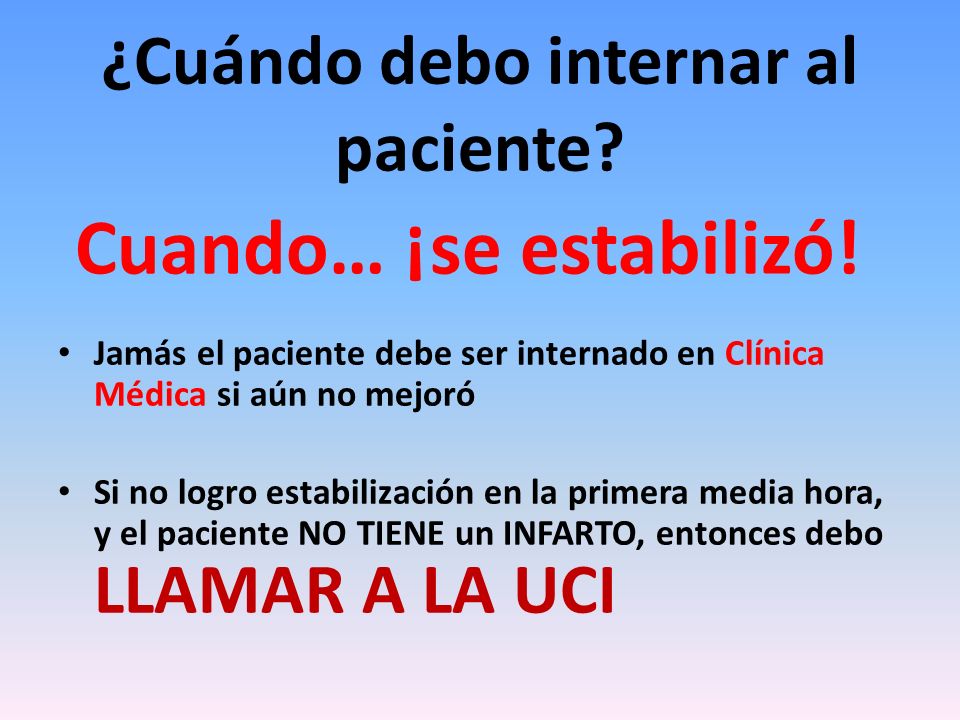 ¿Cuándo debo internar al paciente?

Cuando… ¡se estabilizó!

• Jamás el paciente debe ser internado en Clínica Médica si aún no mejoró

• Si no logro estabilización en la primera media hora, y el paciente NO TIENE un INFARTO, entonces debo LLAMAR A LA UCI